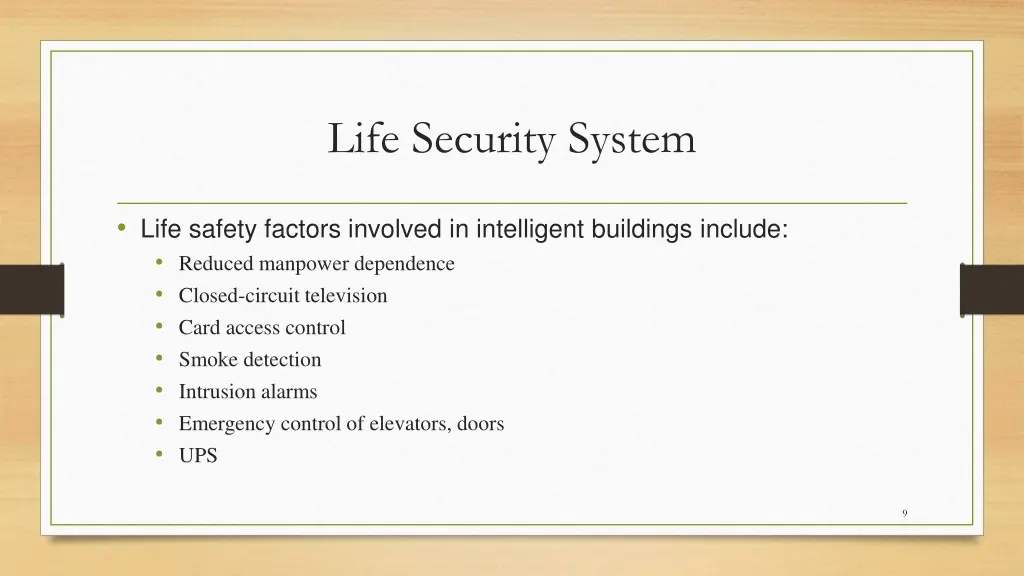 Life Security System

• Life safety factors involved in intelligent buildings include:
  • Reduced manpower dependence
  • Closed-circuit television
  • Card access control
  • Smoke detection
  • Intrusion alarms
  • Emergency control of elevators, doors
  • UPS

9